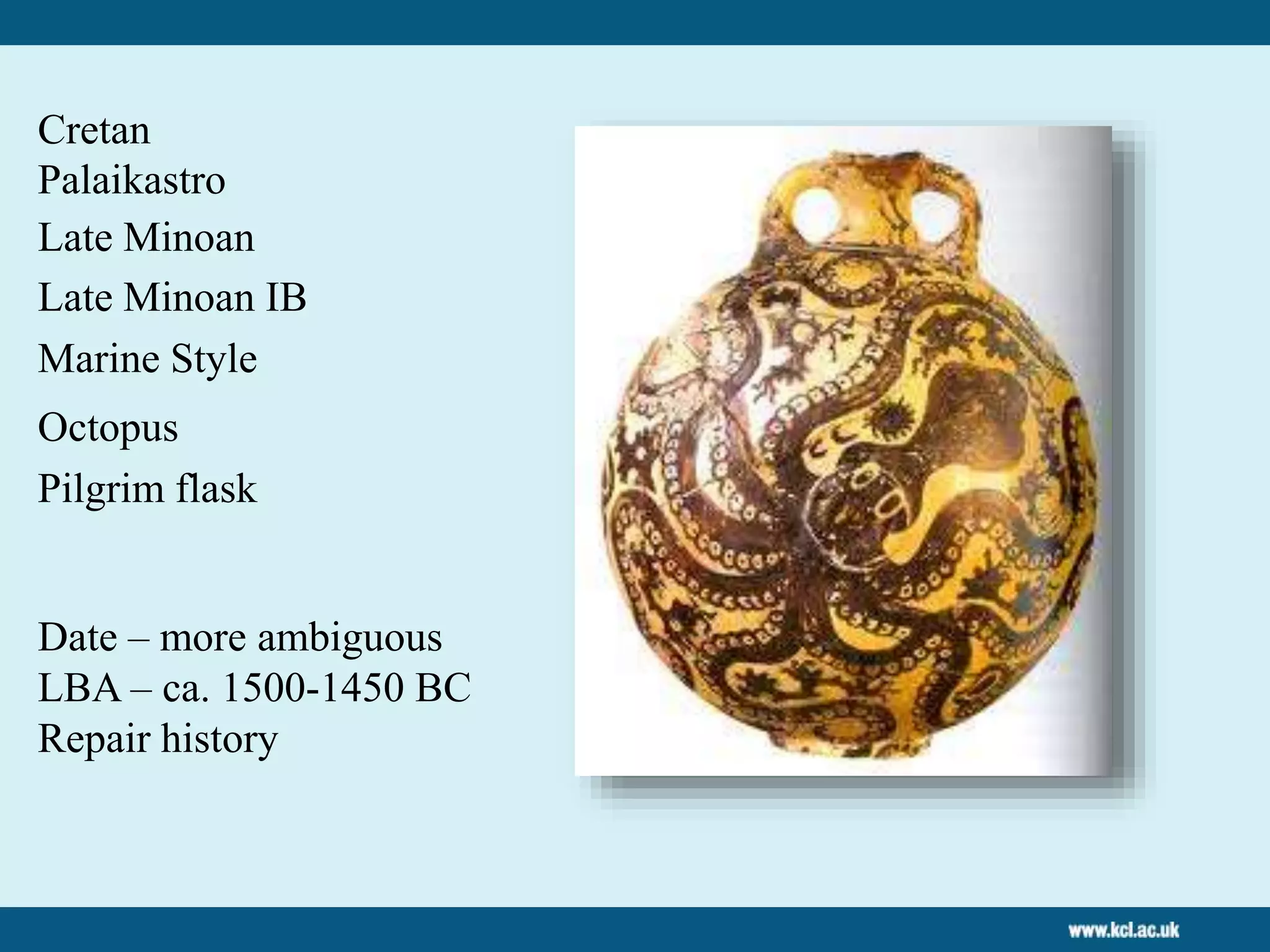 Cretan
Palaikastro

Late Minoan

Late Minoan IB

Marine Style

Octopus

Pilgrim flask

Date – more ambiguous
LBA – ca. 1500-1450 BC
Repair history

www.kcl.ac.uk